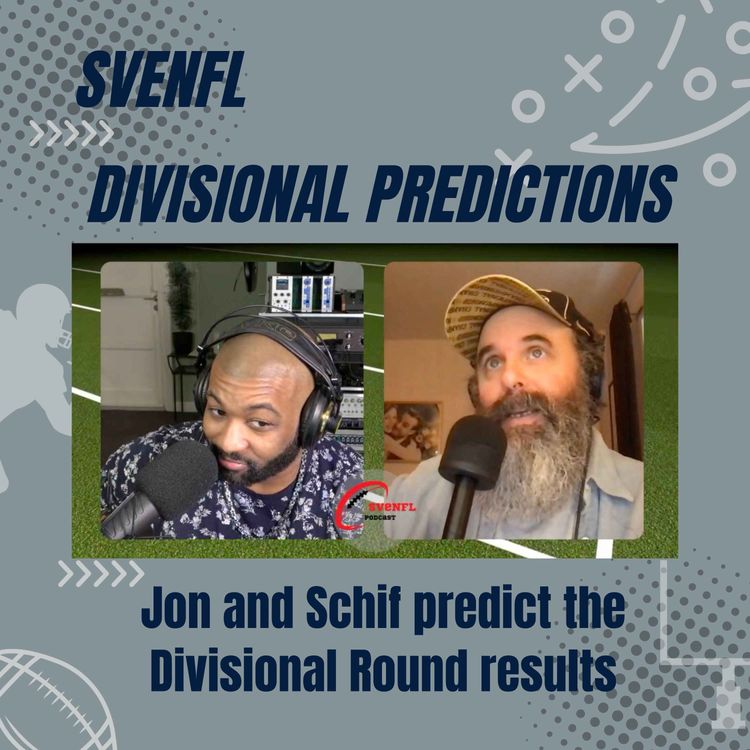 SVENFL
DIVISIONAL PREDICTIONS

SVENFL
PODCAST

Jon and Schif predict the Divisional Round results